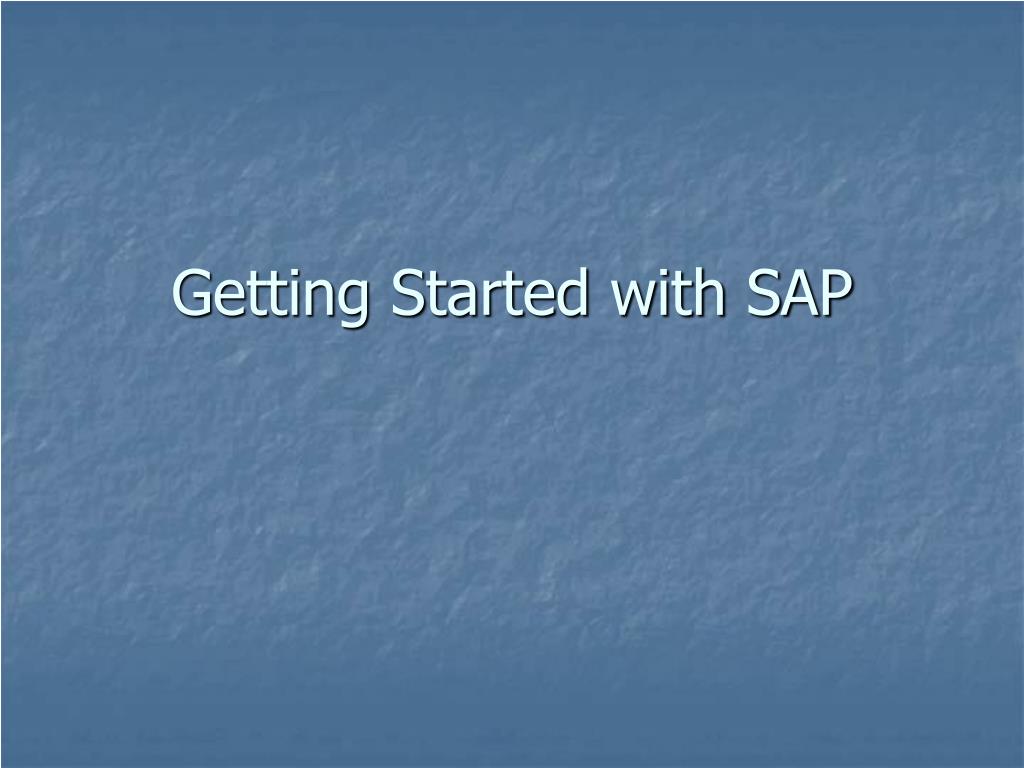 Getting Started with SAP